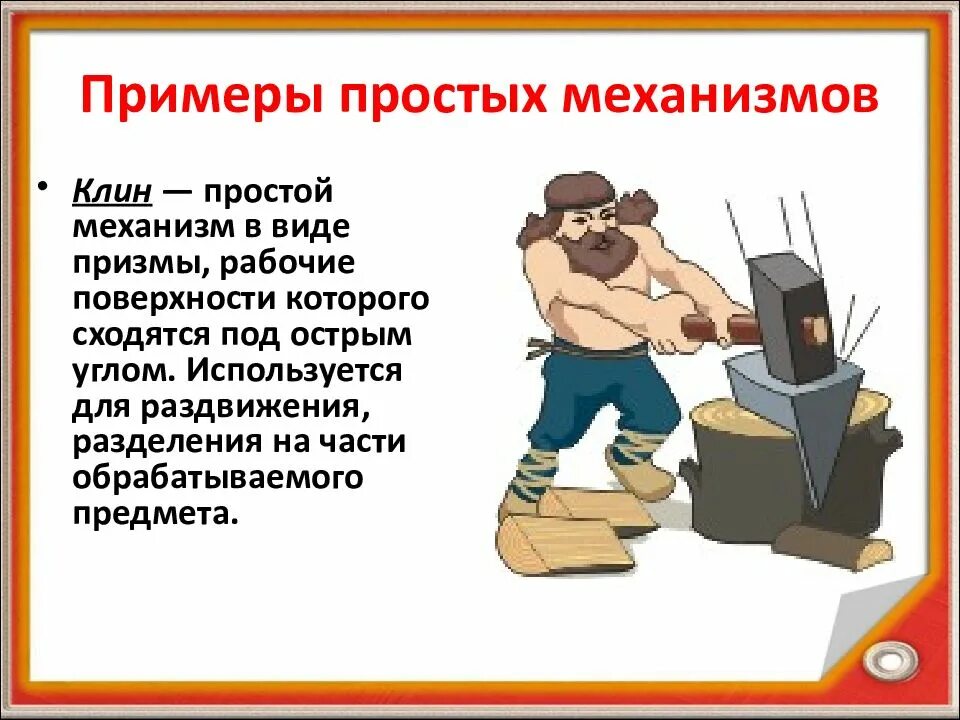 Примеры простых механизмов

• Клин — простой механизм в виде призмы, рабочие поверхности которого сходятся под острым углом. Используется для раздвижения, разделения на части обрабатываемого предмета.